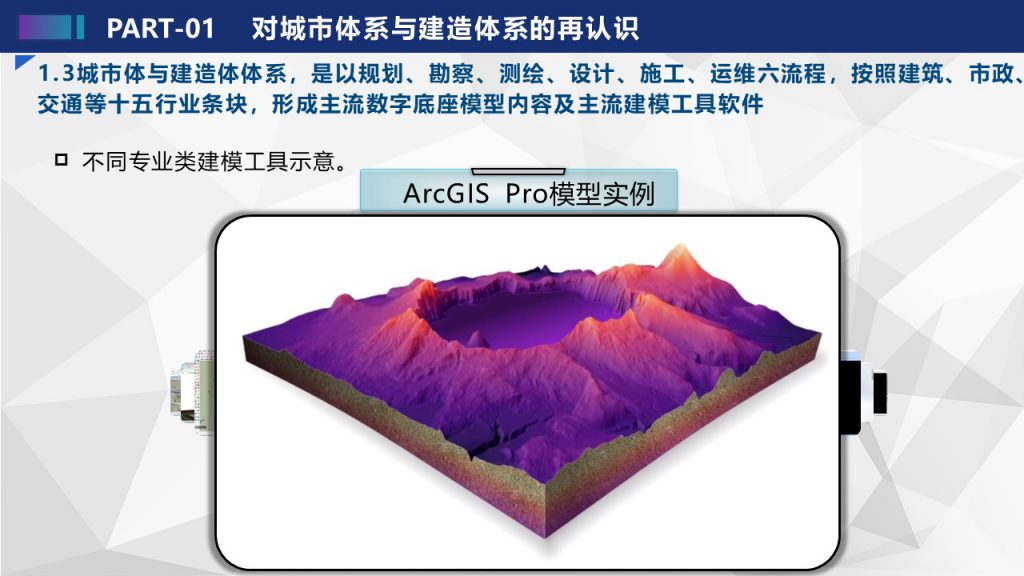 PART-01　对城市体系与建造体系的再认识

1.3城市体与建造体体系，是以规划、勘察、测绘、设计、施工、运维六流程，按照建筑、市政、交通等十五行业条块，形成主流数字底座模型内容及主流建模工具软件

不同专业类建模工具示意。

ArcGIS Pro模型实例